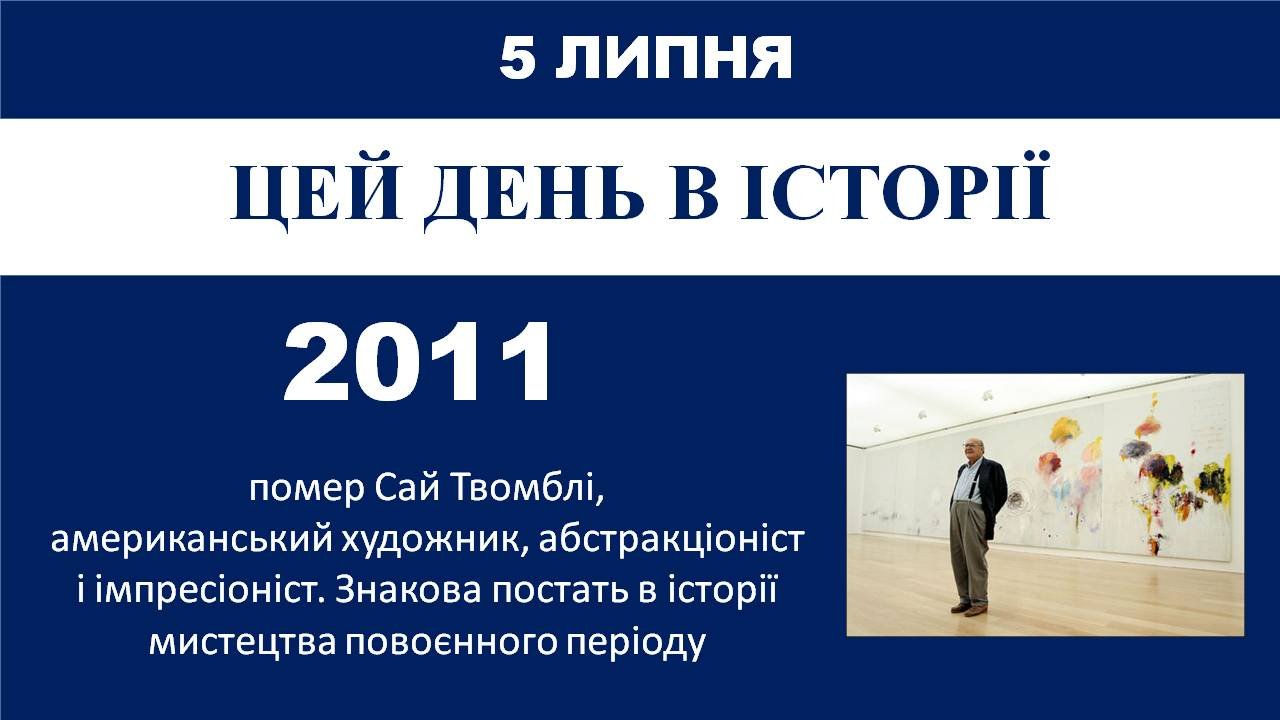 5 ЛИПНЯ

ЦЕЙ ДЕНЬ В ІСТОРІЇ

2011

помер Сай Твомблі, американський художник, абстракціоніст і імпресіоніст. Знакова постать в історії мистецтва повоєнного періоду